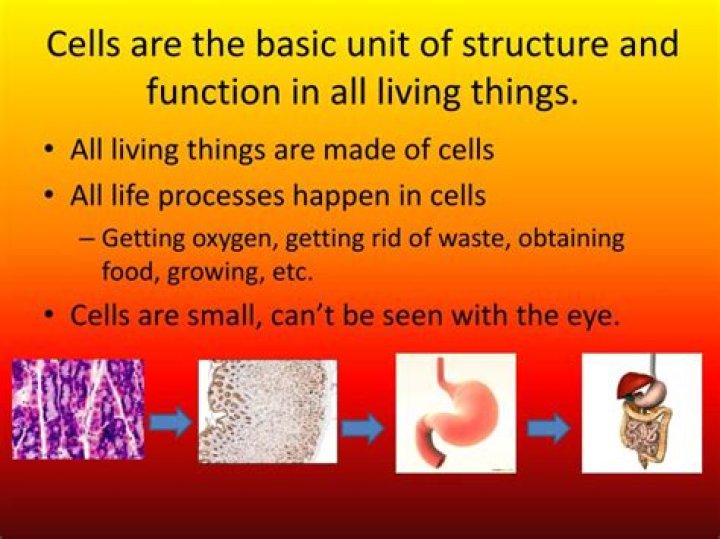 Cells are the basic unit of structure and function in all living things.

• All living things are made of cells
• All life processes happen in cells
– Getting oxygen, getting rid of waste, obtaining food, growing, etc.
• Cells are small, can't be seen with the eye.